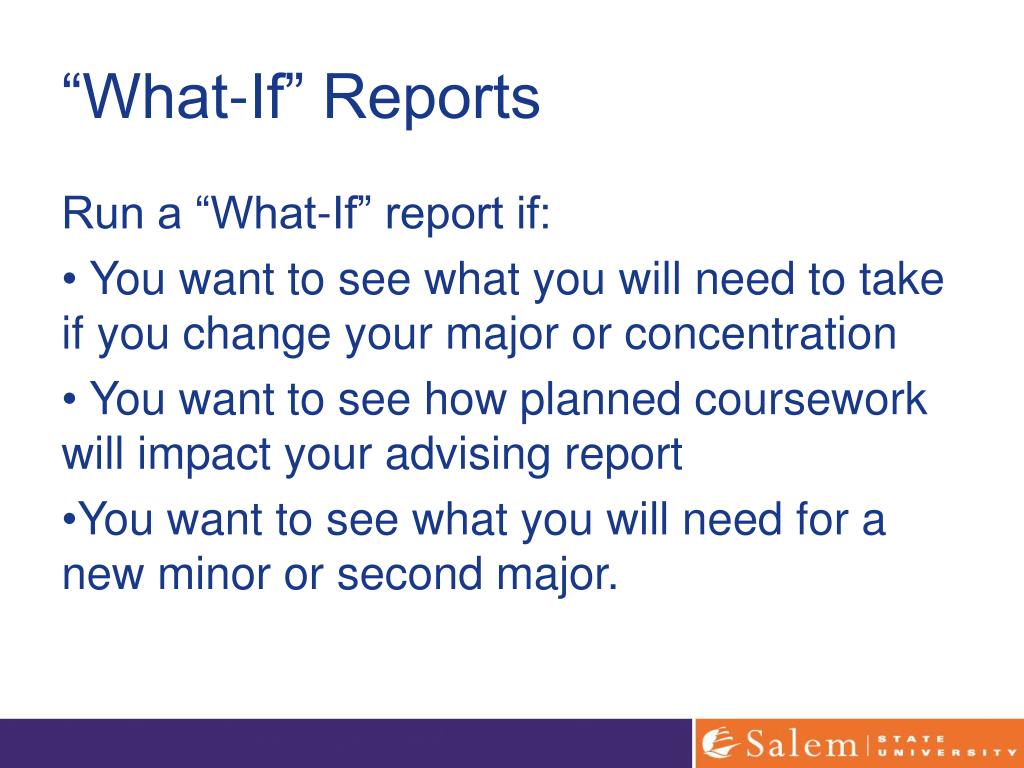 “What-If” Reports

Run a “What-If” report if:

• You want to see what you will need to take if you change your major or concentration

• You want to see how planned coursework will impact your advising report

•You want to see what you will need for a new minor or second major.

Salem STATE UNIVERSITY